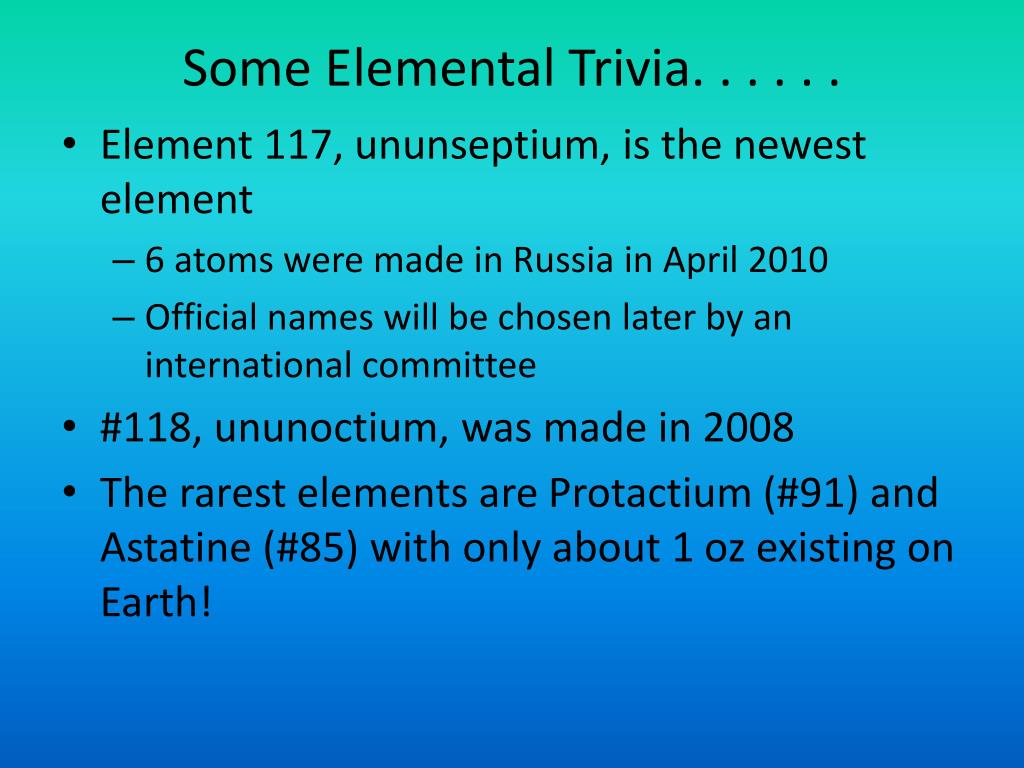 Some Elemental Trivia. . . . . .

• Element 117, ununseptium, is the newest element
  – 6 atoms were made in Russia in April 2010
  – Official names will be chosen later by an international committee
• #118, ununoctium, was made in 2008
• The rarest elements are Protactium (#91) and Astatine (#85) with only about 1 oz existing on Earth!